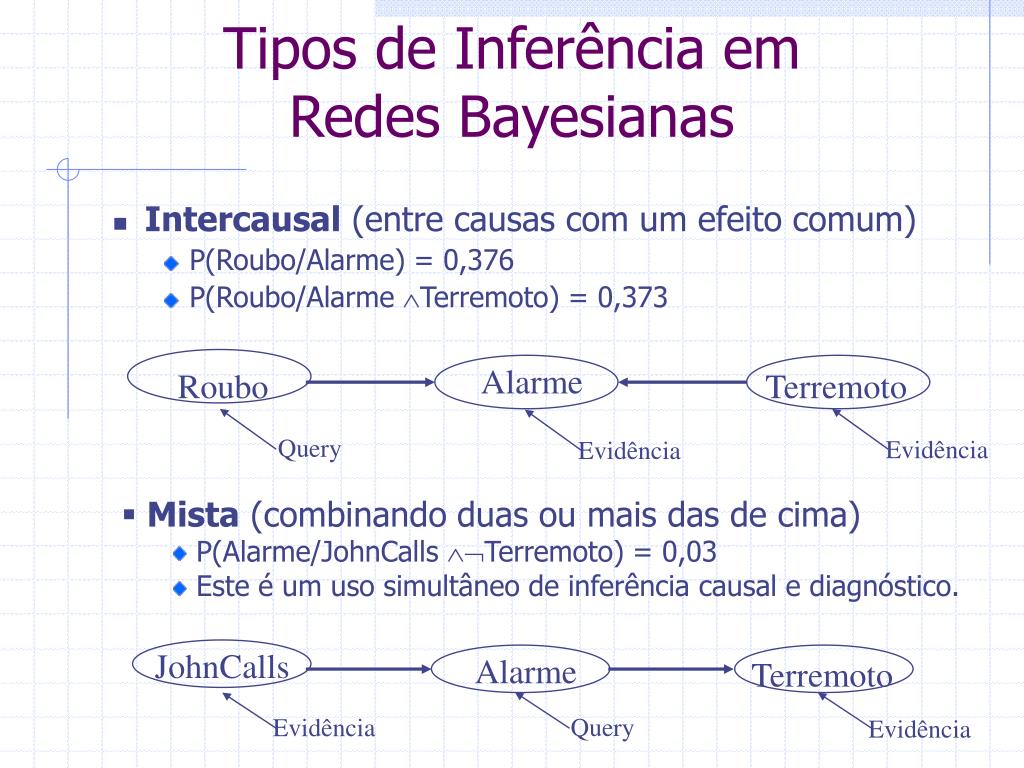 Tipos de Inferência em Redes Bayesianas

Intercausal (entre causas com um efeito comum)

P(Roubo/Alarme) = 0,376

P(Roubo/Alarme $\wedge$Terremoto) = 0,373

Roubo

Alarme

Terremoto

Query

Evidência

Evidência

Mista (combinando duas ou mais das de cima)

P(Alarme/JohnCalls $\wedge\neg$Terremoto) = 0,03

Este é um uso simultâneo de inferência causal e diagnóstico.

JohnCalls

Alarme

Terremoto

Evidência

Query

Evidência